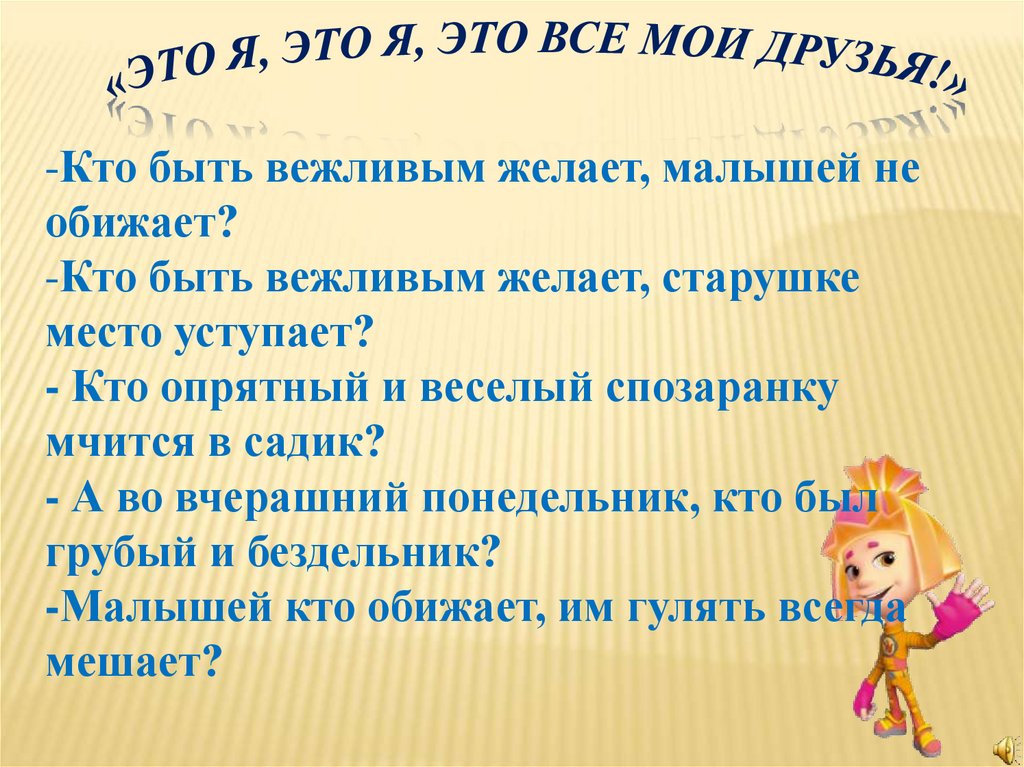 «ЭТО Я, ЭТО Я, ЭТО ВСЕ МОИ ДРУЗЬЯ!»

-Кто быть вежливым желает, малышей не обижает?
-Кто быть вежливым желает, старушке место уступает?
- Кто опрятный и веселый спозаранку мчится в садик?
- А во вчерашний понедельник, кто был грубый и бездельник?
-Малышей кто обижает, им гулять всегда мешает?